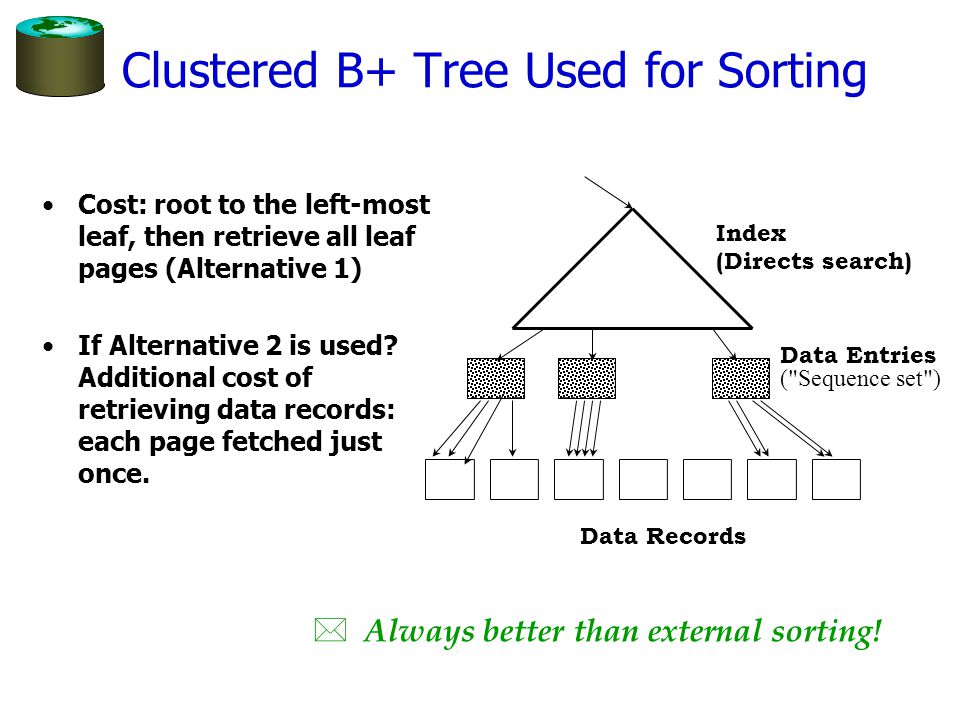 Clustered B+ Tree Used for Sorting

• Cost: root to the left-most leaf, then retrieve all leaf pages (Alternative 1)

• If Alternative 2 is used? Additional cost of retrieving data records: each page fetched just once.

Index
(Directs search)

Data Entries
("Sequence set")

Data Records

Always better than external sorting!